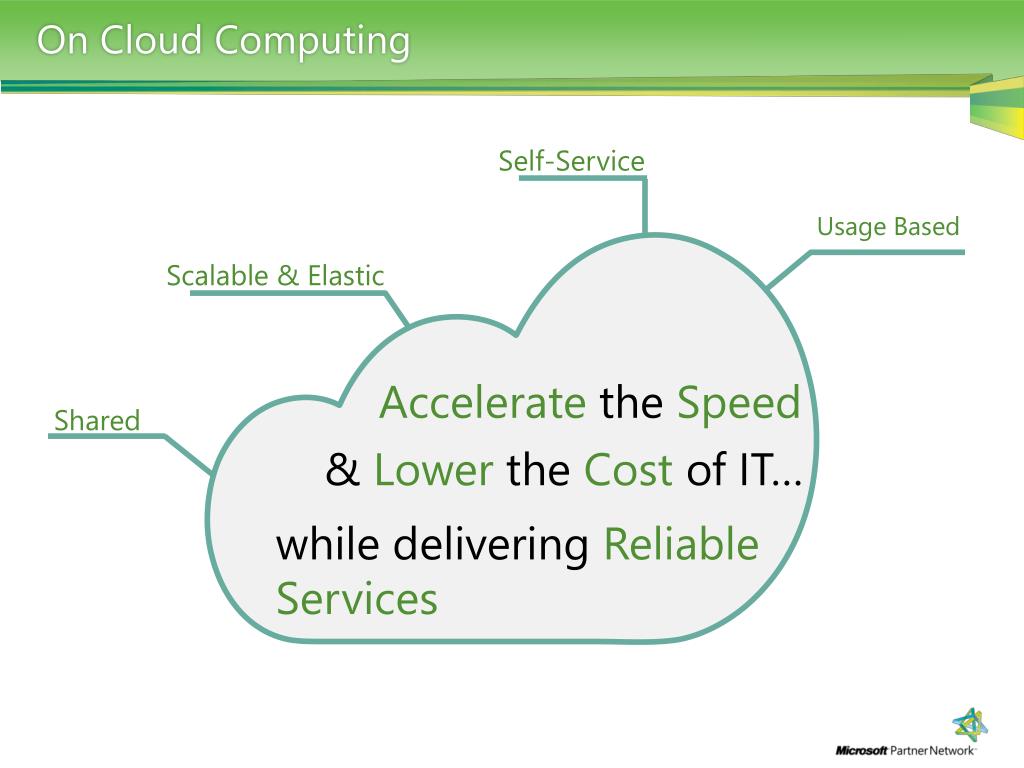 On Cloud Computing

Self-Service

Usage Based

Scalable & Elastic

Shared

Accelerate the Speed

& Lower the Cost of IT…

while delivering Reliable Services

Microsoft Partner Network